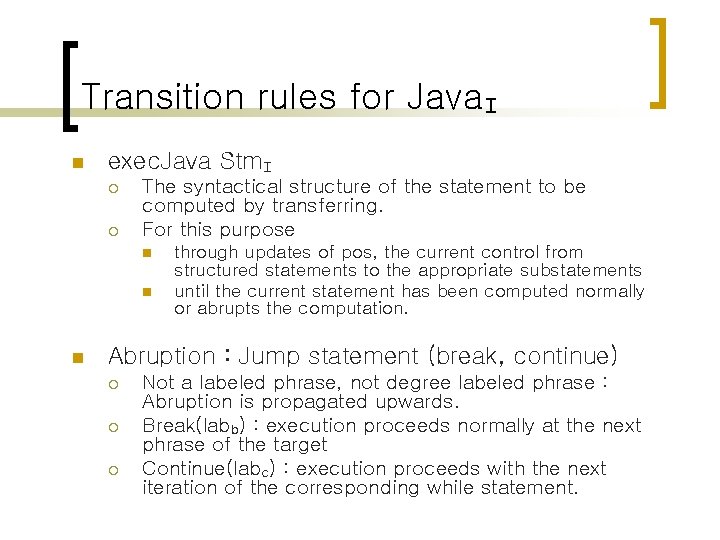 Transition rules for Java$_I$

execJava Stm$_I$

The syntactical structure of the statement to be computed by transferring.

For this purpose

through updates of pos, the current control from structured statements to the appropriate substatements

until the current statement has been computed normally or abrupts the computation.

Abruption : Jump statement (break, continue)

Not a labeled phrase, not degree labeled phrase : Abruption is propagated upwards.

Break(lab$_b$) : execution proceeds normally at the next phrase of the target

Continue(lab$_c$) : execution proceeds with the next iteration of the corresponding while statement.